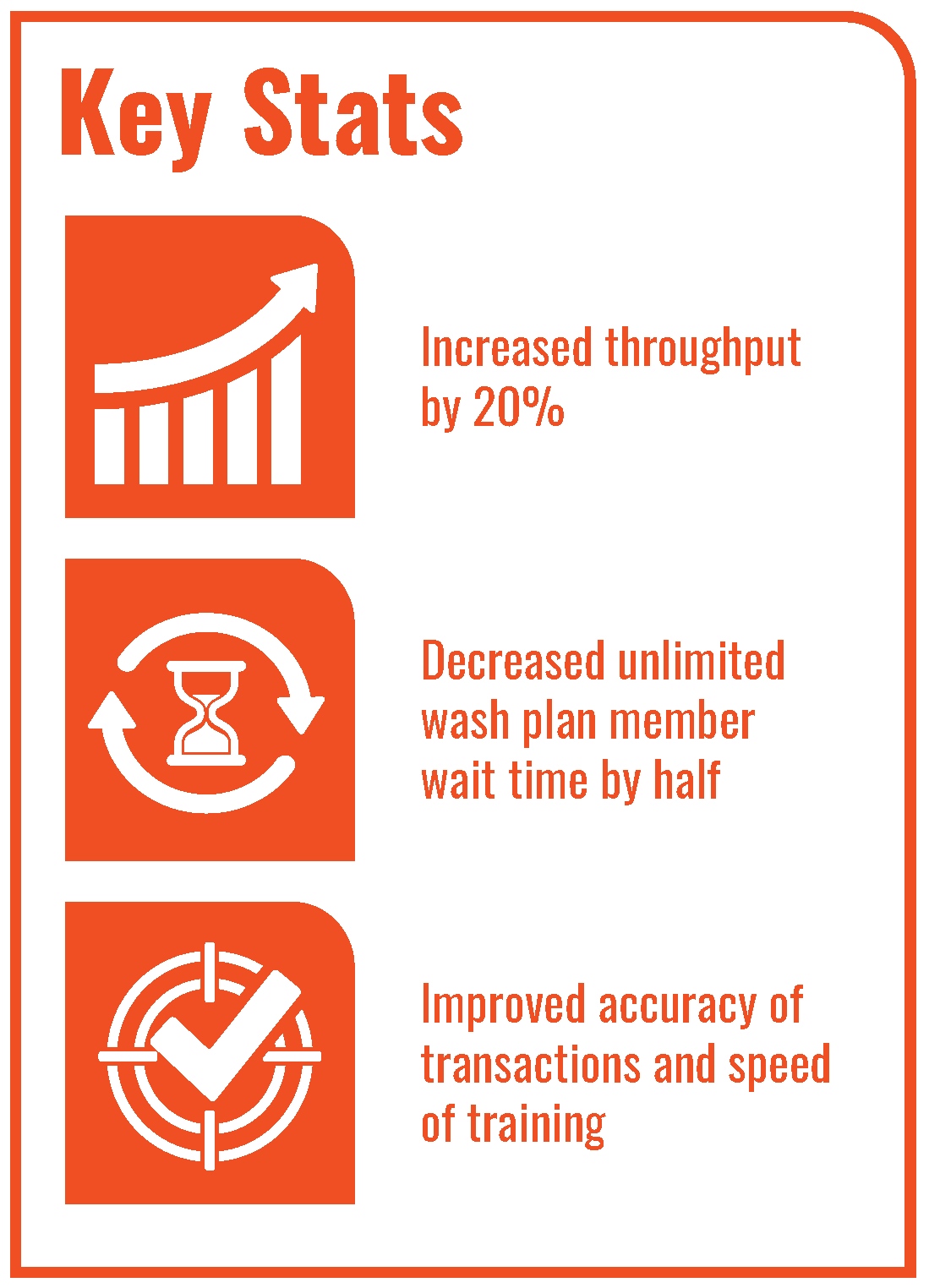 Key Stats

Increased throughput by 20%

Decreased unlimited wash plan member wait time by half

Improved accuracy of transactions and speed of training